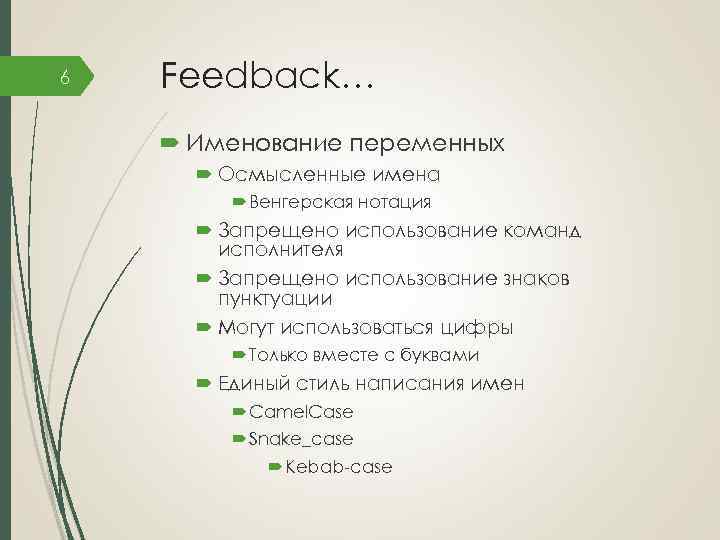 6

Feedback…

Именование переменных

Осмысленные имена

Венгерская нотация

Запрещено использование команд исполнителя

Запрещено использование знаков пунктуации

Могут использоваться цифры

Только вместе с буквами

Единый стиль написания имен

CamelCase

Snake_case

Kebab-case